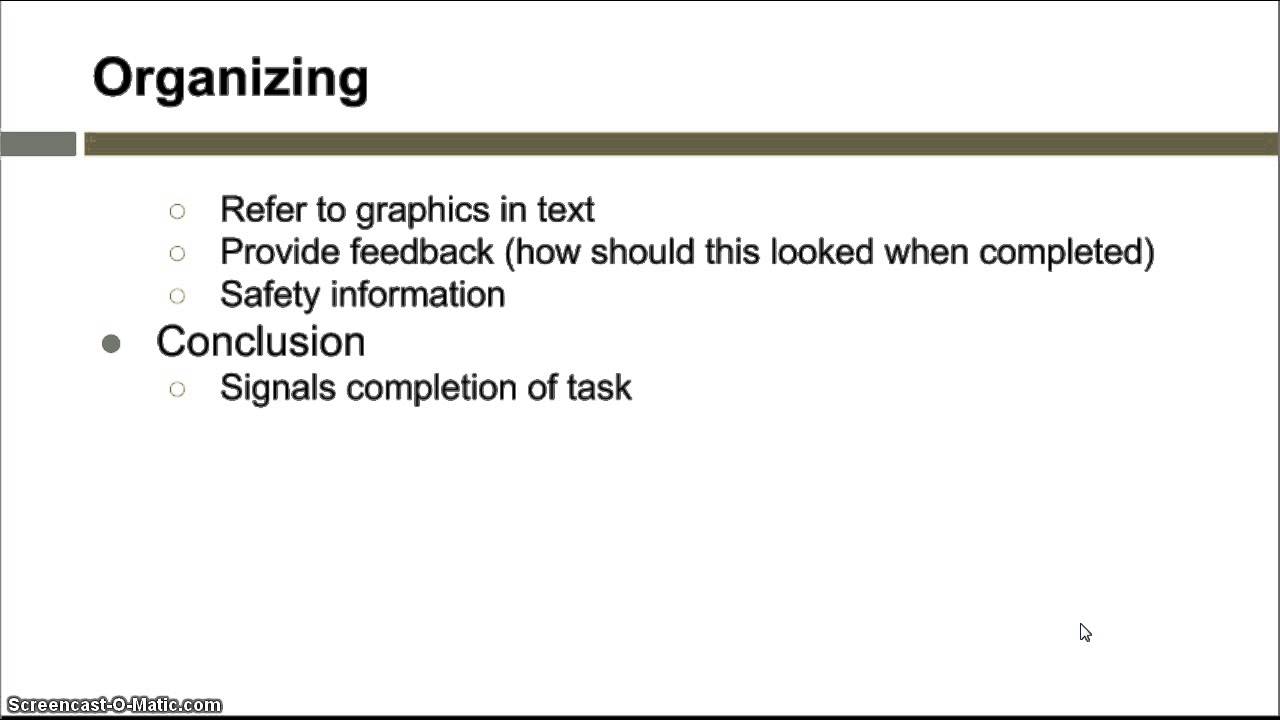 Organizing

○ Refer to graphics in text
○ Provide feedback (how should this looked when completed)
○ Safety information

● Conclusion
○ Signals completion of task

Screencast-O-Matic.com